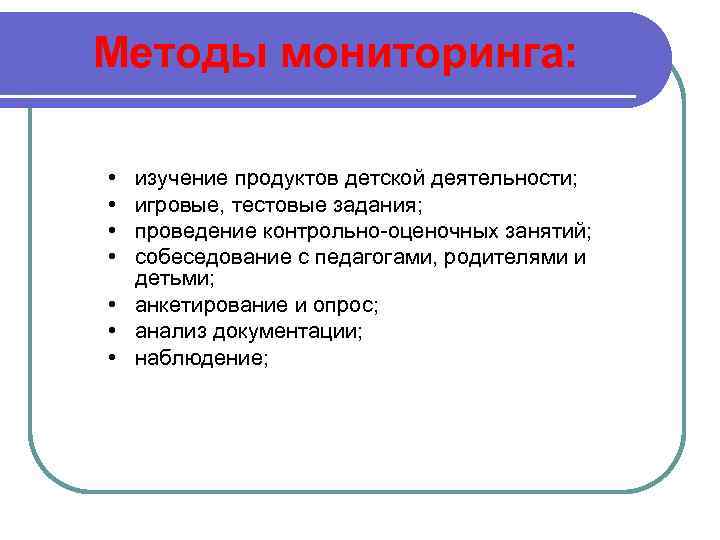 Методы мониторинга:

• изучение продуктов детской деятельности;
• игровые, тестовые задания;
• проведение контрольно-оценочных занятий;
• собеседование с педагогами, родителями и детьми;
• анкетирование и опрос;
• анализ документации;
• наблюдение;